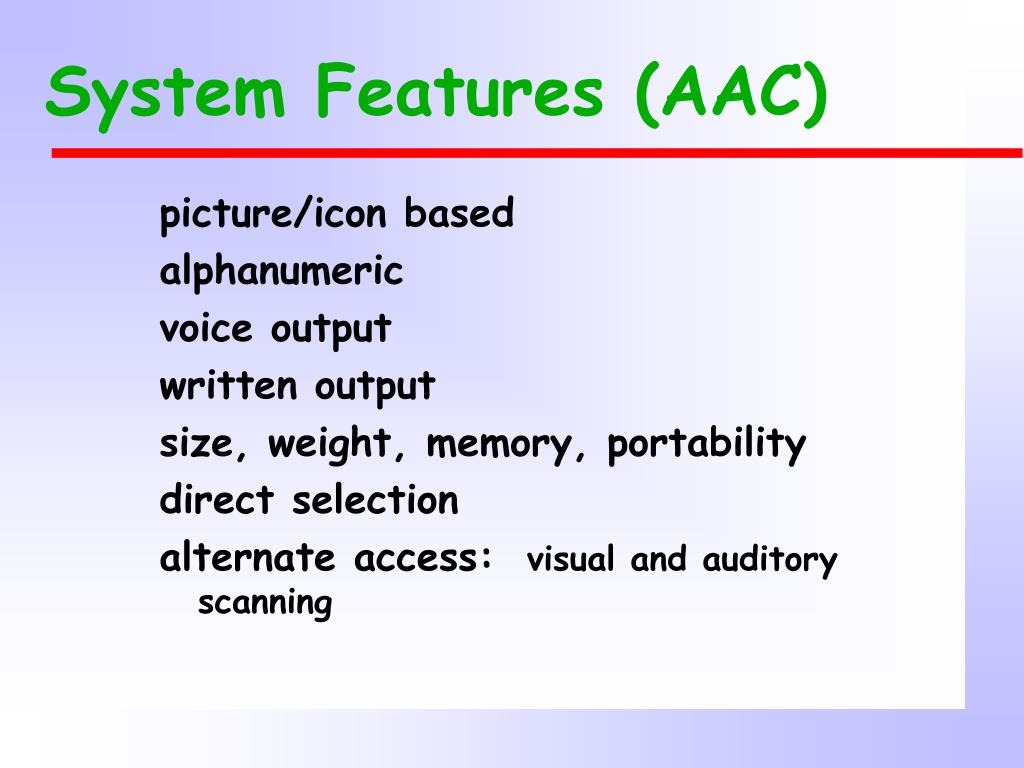 System Features (AAC)

picture/icon based
alphanumeric
voice output
written output
size, weight, memory, portability
direct selection
alternate access: visual and auditory scanning